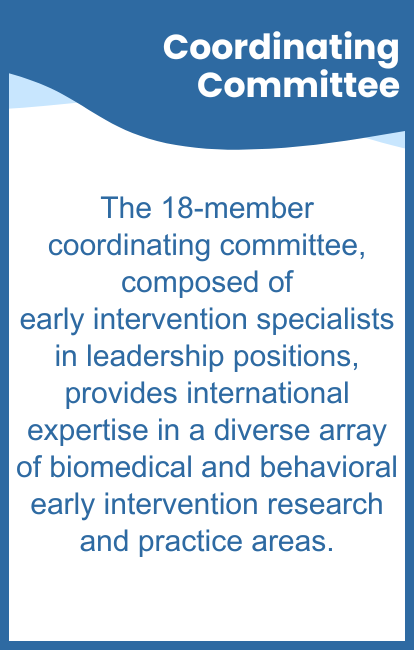 Coordinating Committee

The 18-member coordinating committee, composed of early intervention specialists in leadership positions, provides international expertise in a diverse array of biomedical and behavioral early intervention research and practice areas.